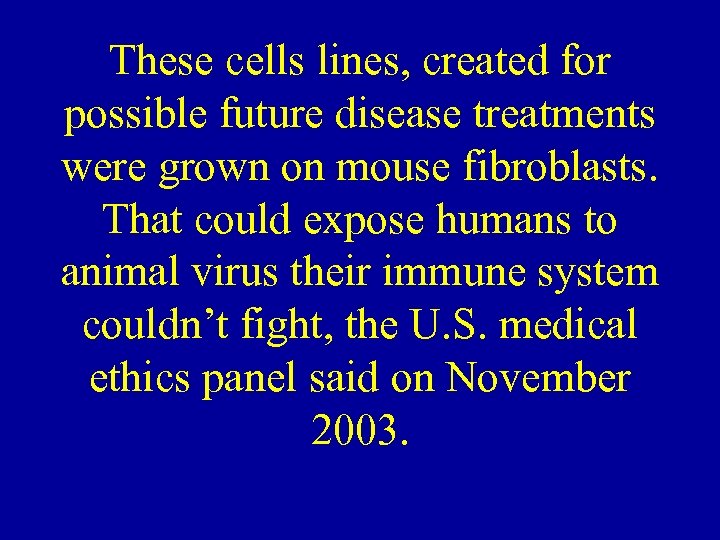 These cells lines, created for possible future disease treatments were grown on mouse fibroblasts. That could expose humans to animal virus their immune system couldn’t fight, the U.S. medical ethics panel said on November 2003.